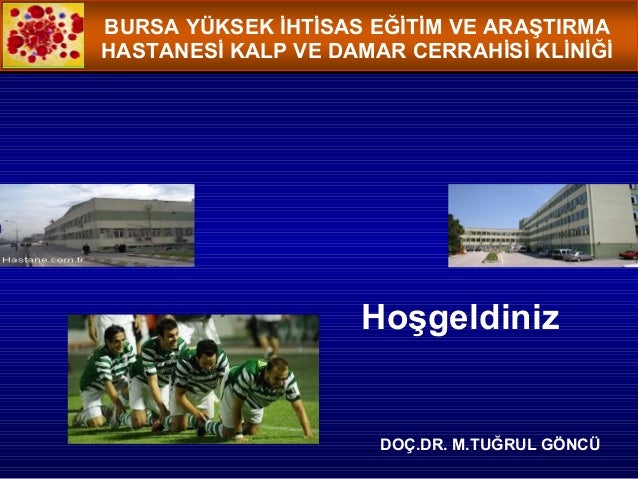 BURSA YÜKSEK İHTİSAS EĞİTİM VE ARAŞTIRMA HASTANESİ KALP VE DAMAR CERRAHİSİ KLİNİĞİ

Hastane.com.tr

Hoşgeldiniz

DOÇ.DR. M.TUĞRUL GÖNCÜ